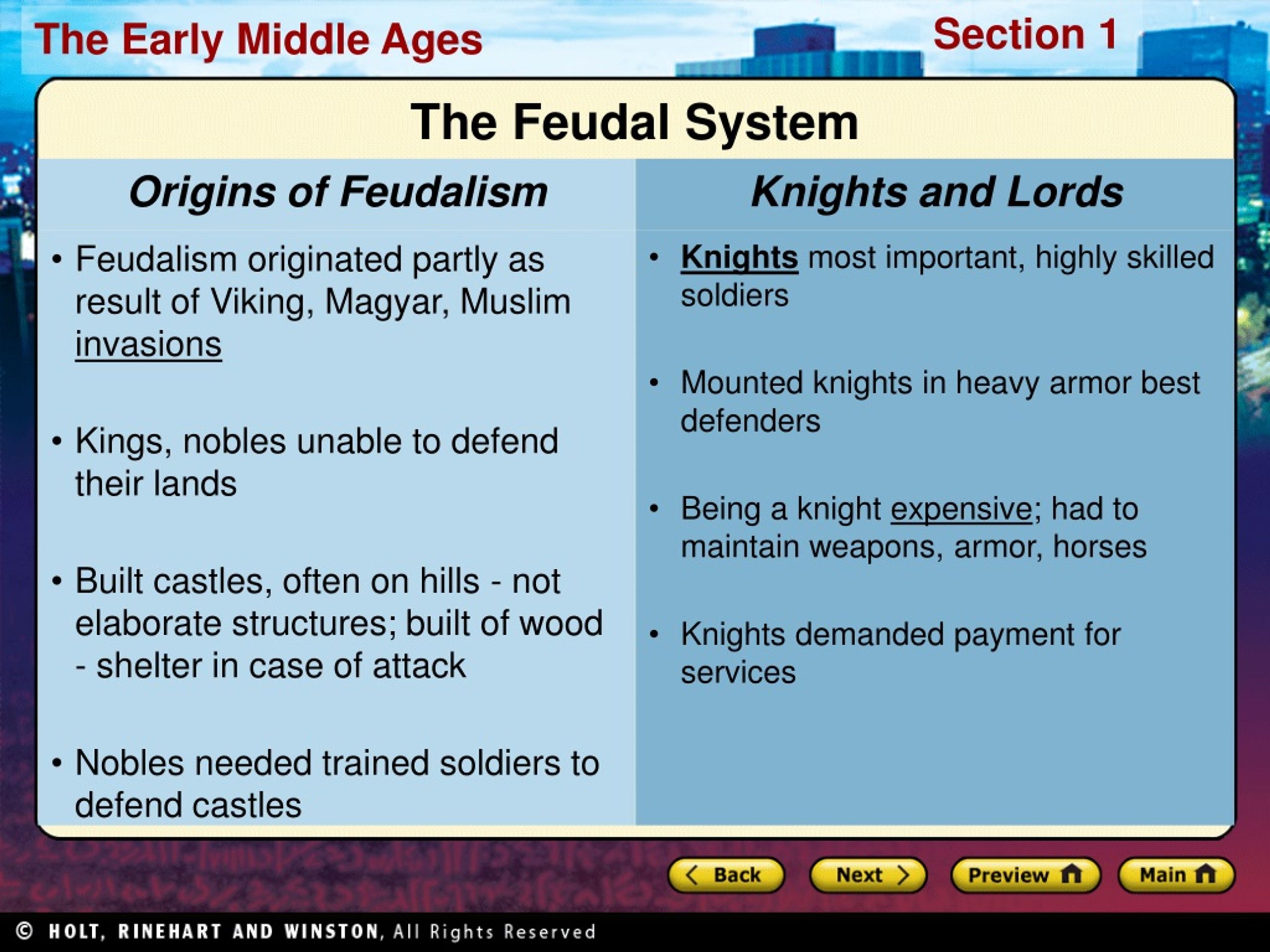 The Early Middle Ages

Section 1

The Feudal System

Origins of Feudalism

• Feudalism originated partly as result of Viking, Magyar, Muslim invasions

• Kings, nobles unable to defend their lands

• Built castles, often on hills - not elaborate structures; built of wood - shelter in case of attack

• Nobles needed trained soldiers to defend castles

Knights and Lords

• Knights most important, highly skilled soldiers

• Mounted knights in heavy armor best defenders

• Being a knight expensive; had to maintain weapons, armor, horses

• Knights demanded payment for services

Back

Next

Preview

Main

© HOLT, RINEHART AND WINSTON, All Rights Reserved